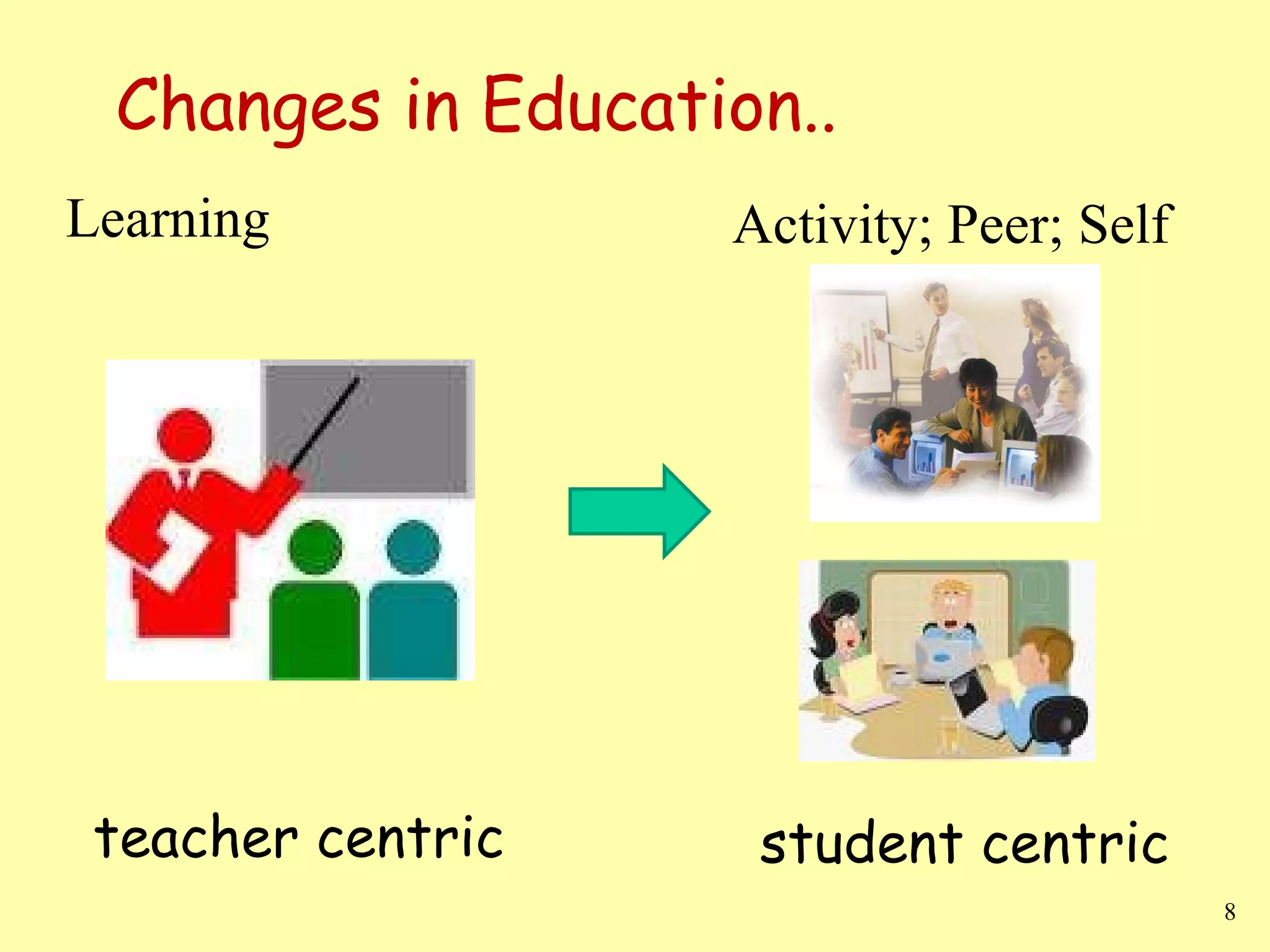 Changes in Education..

Learning

Activity; Peer; Self

teacher centric

student centric

8